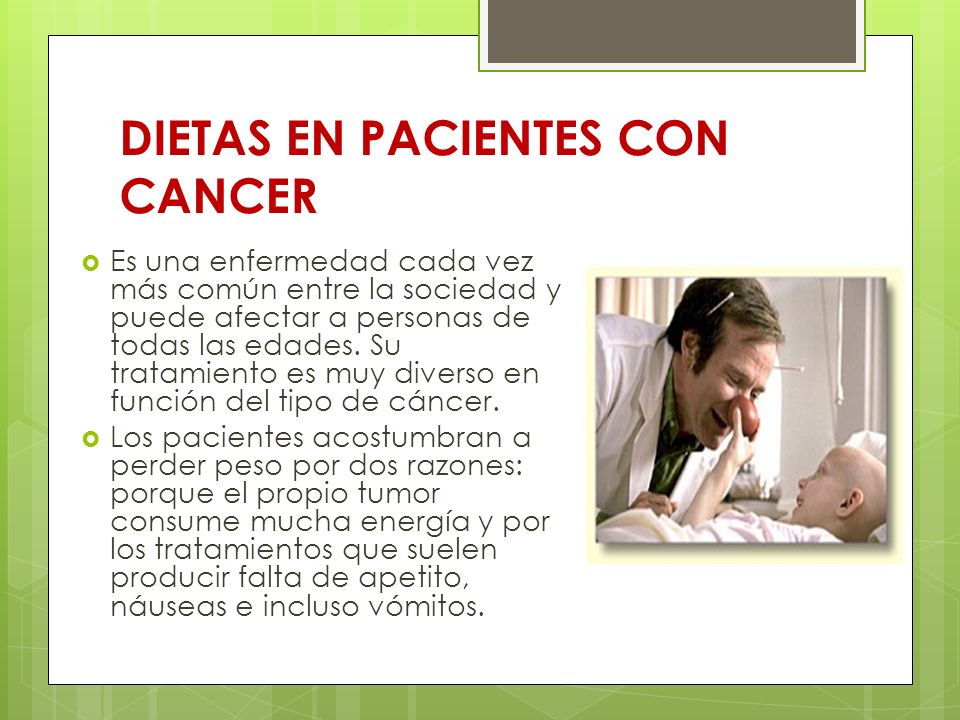 DIETAS EN PACIENTES CON CANCER

Es una enfermedad cada vez más común entre la sociedad y puede afectar a personas de todas las edades. Su tratamiento es muy diverso en función del tipo de cáncer.

Los pacientes acostumbran a perder peso por dos razones: porque el propio tumor consume mucha energía y por los tratamientos que suelen producir falta de apetito, náuseas e incluso vómitos.